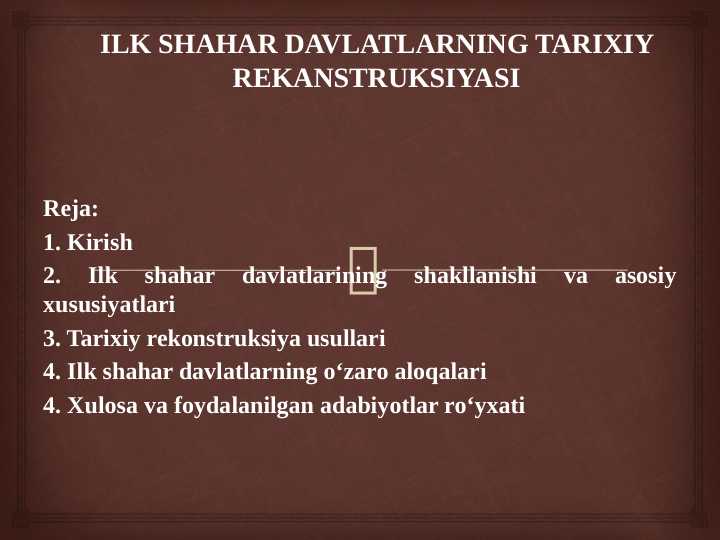 ILK SHAHAR DAVLATLARNING TARIXIY REKANSTRUKSIYASI

Reja:
1. Kirish
2. Ilk shahar davlatlarining shakllanishi va asosiy xususiyatlari
3. Tarixiy rekonstruksiya usullari
4. Ilk shahar davlatlarning o‘zaro aloqalari
4. Xulosa va foydalanilgan adabiyotlar ro‘yxati